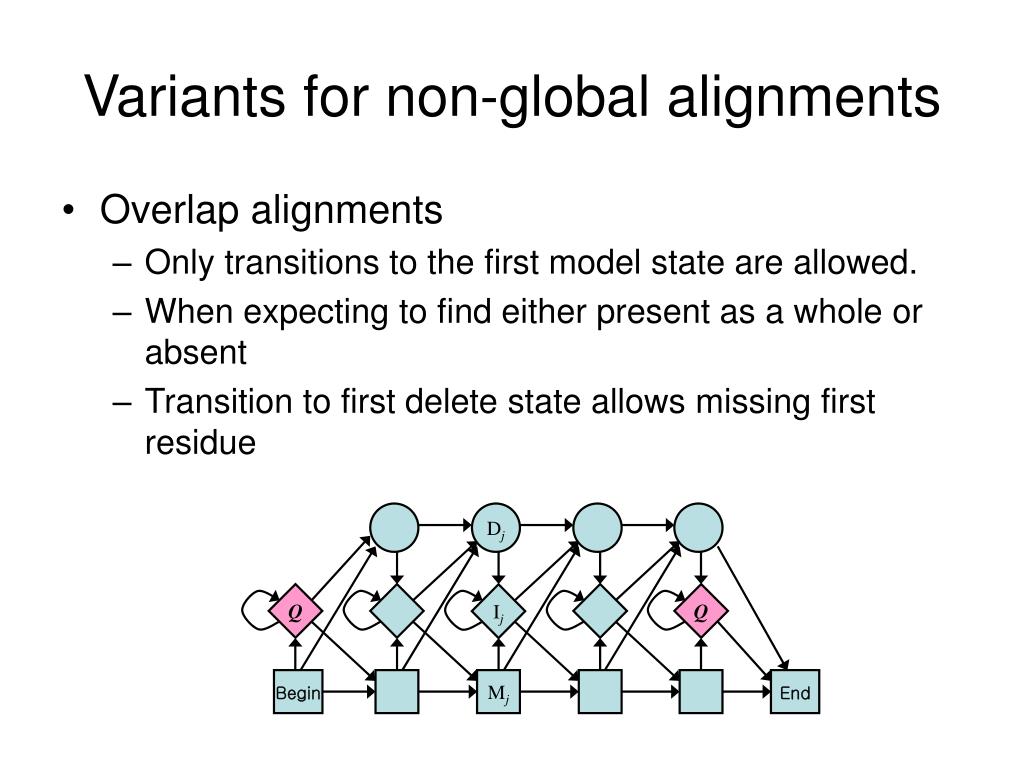 Variants for non-global alignments

• Overlap alignments
 – Only transitions to the first model state are allowed.
 – When expecting to find either present as a whole or absent
 – Transition to first delete state allows missing first residue

$D_j$

$Q$

$I_j$

$Q$

Begin

$M_j$

End